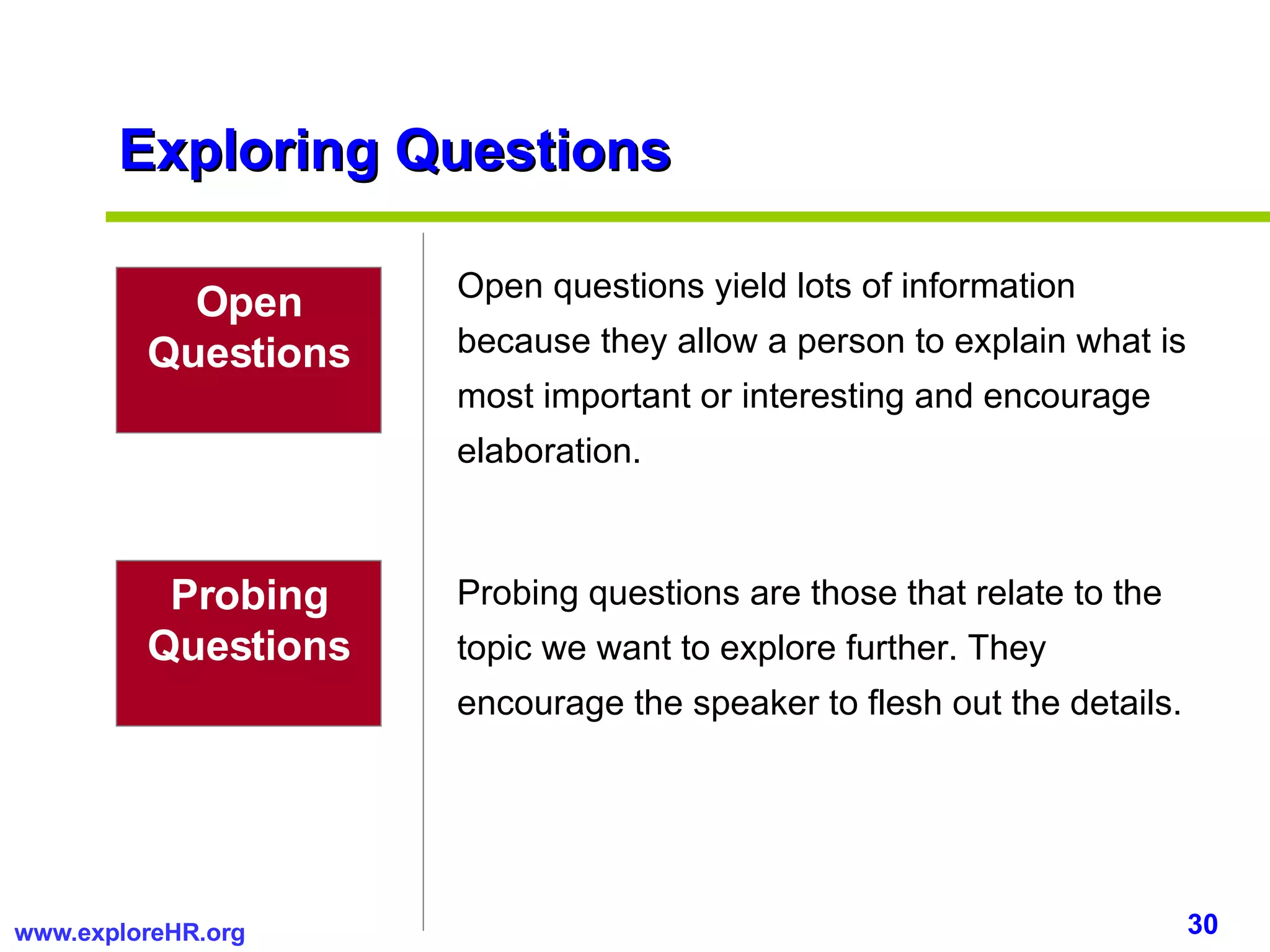 Exploring Questions

Open Questions

Open questions yield lots of information because they allow a person to explain what is most important or interesting and encourage elaboration.

Probing Questions

Probing questions are those that relate to the topic we want to explore further. They encourage the speaker to flesh out the details.

www.exploreHR.org

30